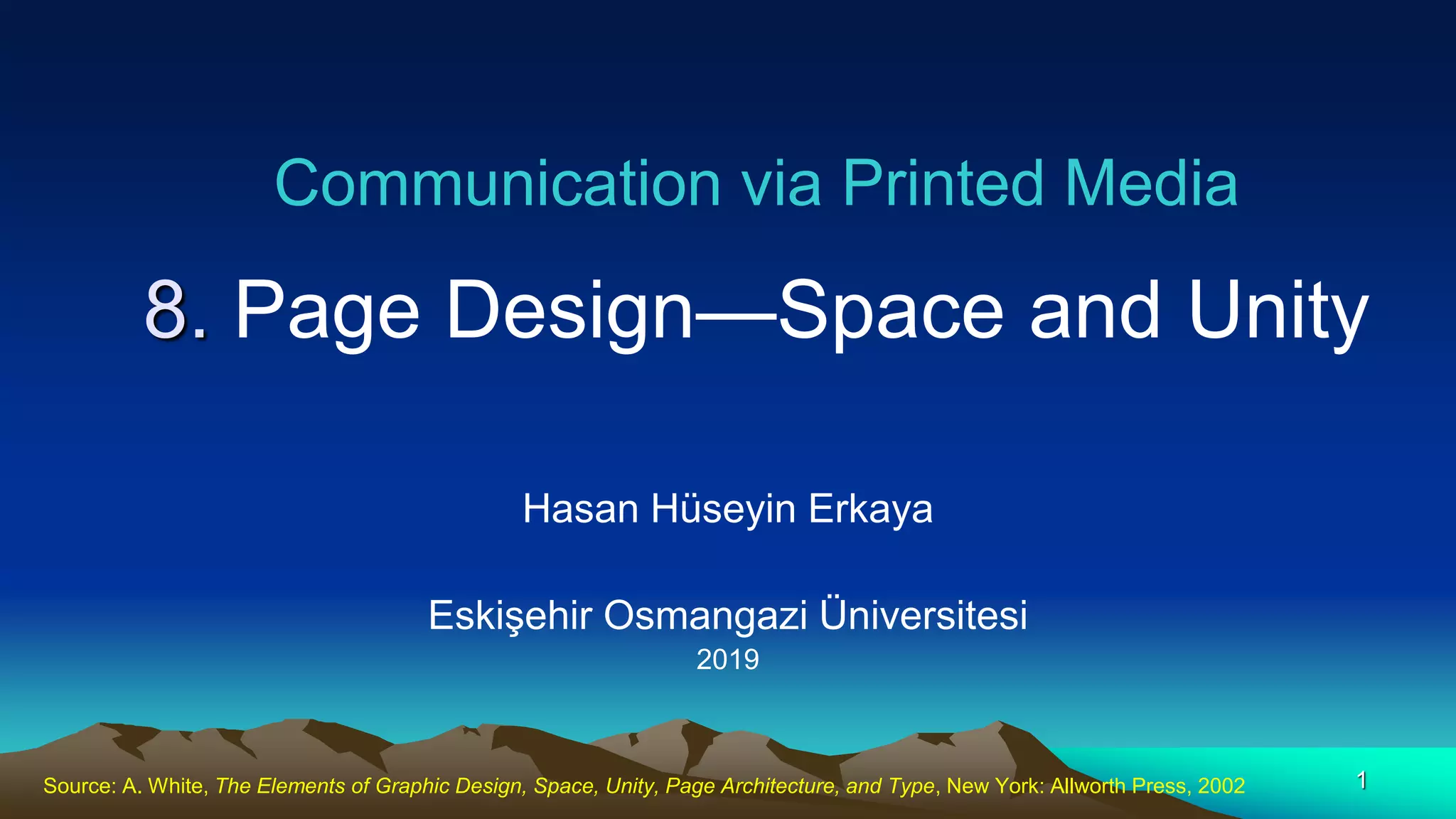 Communication via Printed Media

8. Page Design—Space and Unity

Hasan Hüseyin Erkaya

Eskişehir Osmangazi Üniversitesi
2019

Source: A. White, The Elements of Graphic Design, Space, Unity, Page Architecture, and Type, New York: Allworth Press, 2002

1